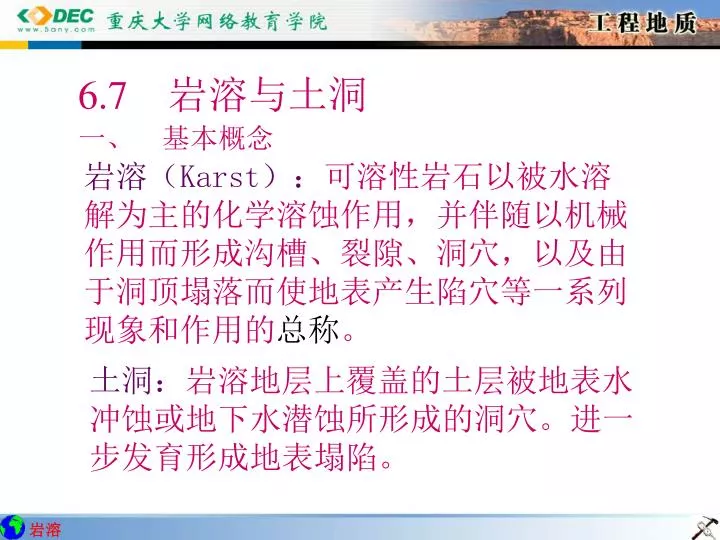 DEC
www.5any.com
重庆大学网络教育学院
工程地质

6.7 岩溶与土洞

一、 基本概念

岩溶（Karst）：可溶性岩石以被水溶解为主的化学溶蚀作用，并伴随以机械作用而形成沟槽、裂隙、洞穴，以及由于洞顶塌落而使地表产生陷穴等一系列现象和作用的总称。

土洞：岩溶地层上覆盖的土层被地表水冲蚀或地下水潜蚀所形成的洞穴。进一步发育形成地表塌陷。

岩溶